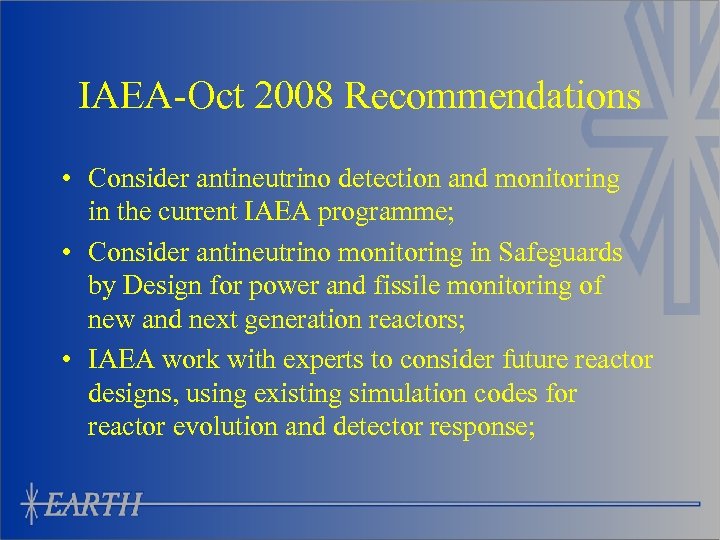 IAEA-Oct 2008 Recommendations

• Consider antineutrino detection and monitoring in the current IAEA programme;

• Consider antineutrino monitoring in Safeguards by Design for power and fissile monitoring of new and next generation reactors;

• IAEA work with experts to consider future reactor designs, using existing simulation codes for reactor evolution and detector response;

EARTH